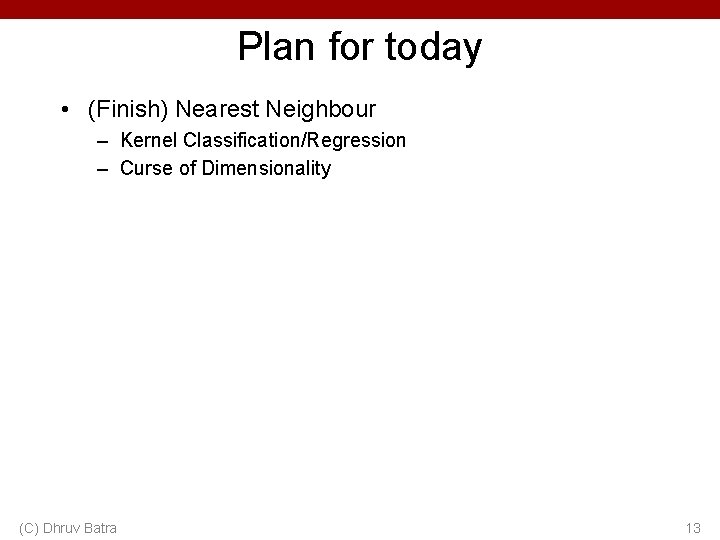 Plan for today

• (Finish) Nearest Neighbour
 – Kernel Classification/Regression
 – Curse of Dimensionality

(C) Dhruv Batra

13